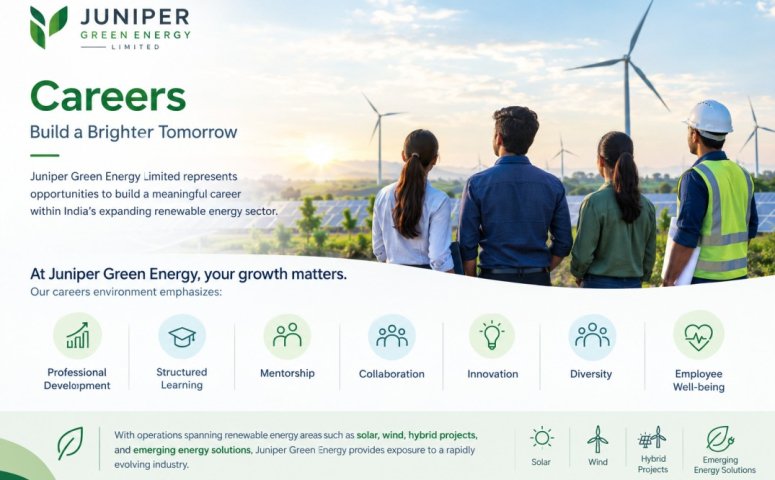 JUNIPER
GREEN ENERGY
LIMITED

Careers
Build a Brighter Tomorrow

Juniper Green Energy Limited represents opportunities to build a meaningful career within India's expanding renewable energy sector.

At Juniper Green Energy, your growth matters.
Our careers environment emphasizes:

Professional Development
Structured Learning
Mentorship
Collaboration
Innovation
Diversity
Employee Well-being

With operations spanning renewable energy areas such as solar, wind, hybrid projects, and emerging energy solutions, Juniper Green Energy provides exposure to a rapidly evolving industry.

Solar
Wind
Hybrid Projects
Emerging Energy Solutions